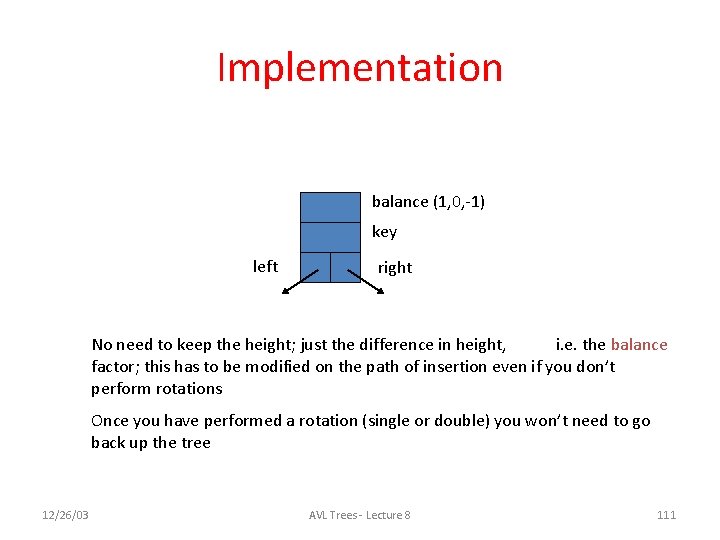 Implementation

balance (1,0,-1)

key

left

right

No need to keep the height; just the difference in height, i.e. the balance factor; this has to be modified on the path of insertion even if you don't perform rotations

Once you have performed a rotation (single or double) you won't need to go back up the tree

12/26/03

AVL Trees - Lecture 8

111